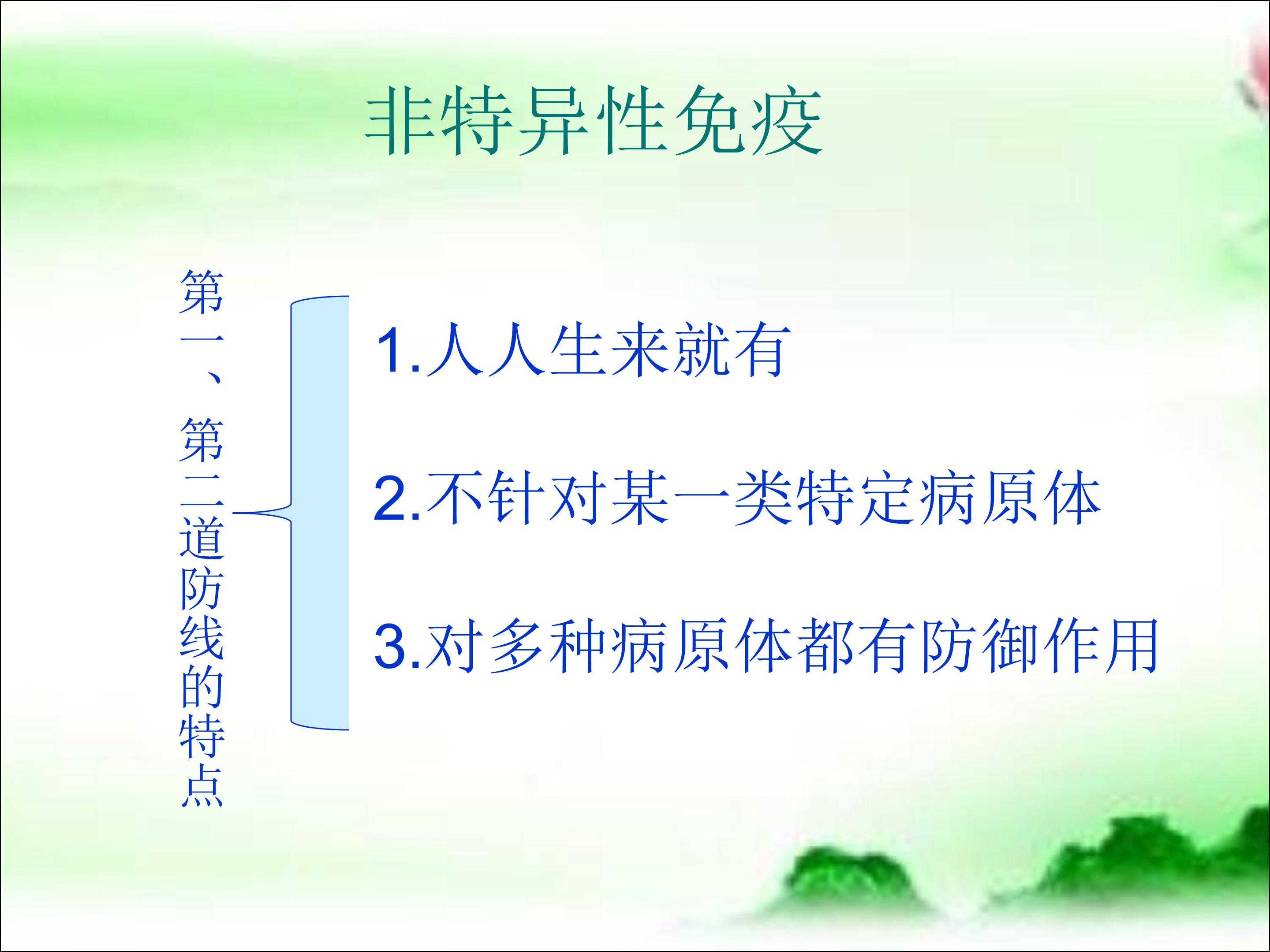 非特异性免疫

第一、第二道防线的特点

1.人人生来就有

2.不针对某一类特定病原体

3.对多种病原体都有防御作用